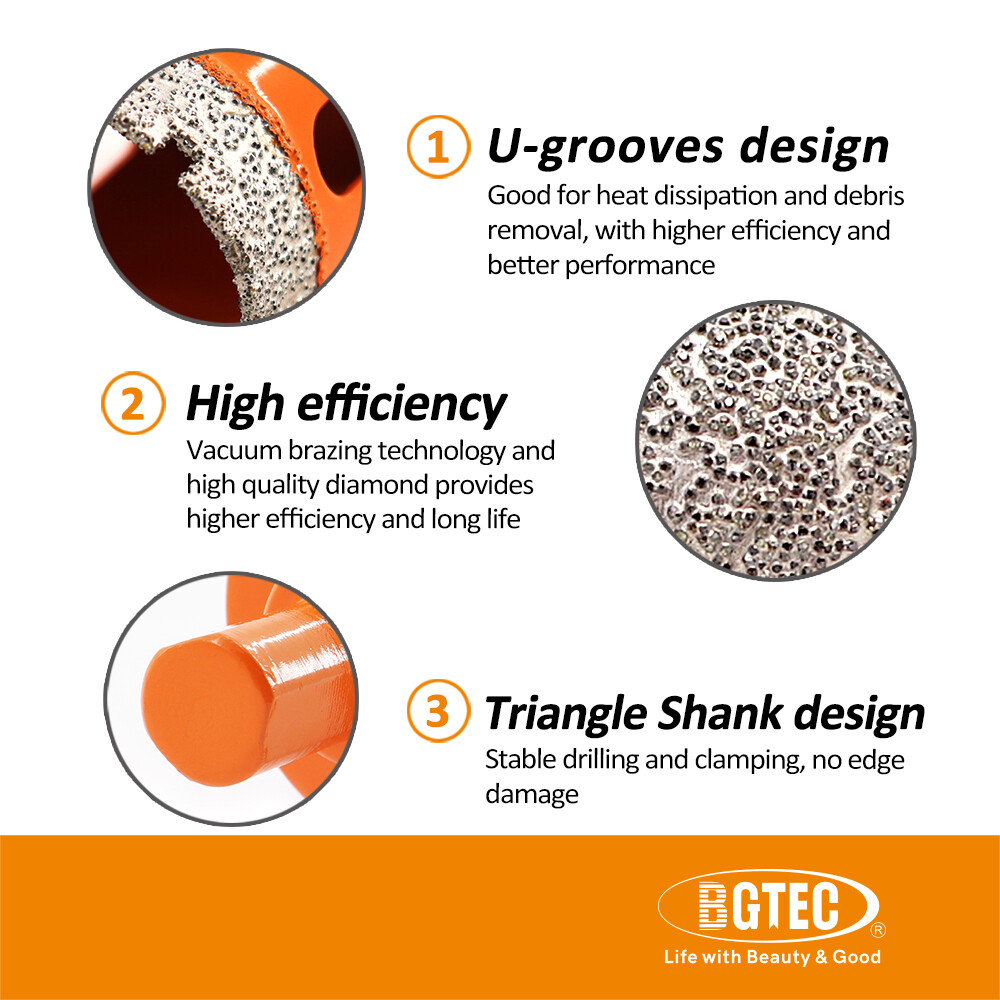 1 U-grooves design
Good for heat dissipation and debris removal, with higher efficiency and better performance

2 High efficiency
Vacuum brazing technology and high quality diamond provides higher efficiency and long life

3 Triangle Shank design
Stable drilling and clamping, no edge damage

BGTEC®
Life with Beauty & Good